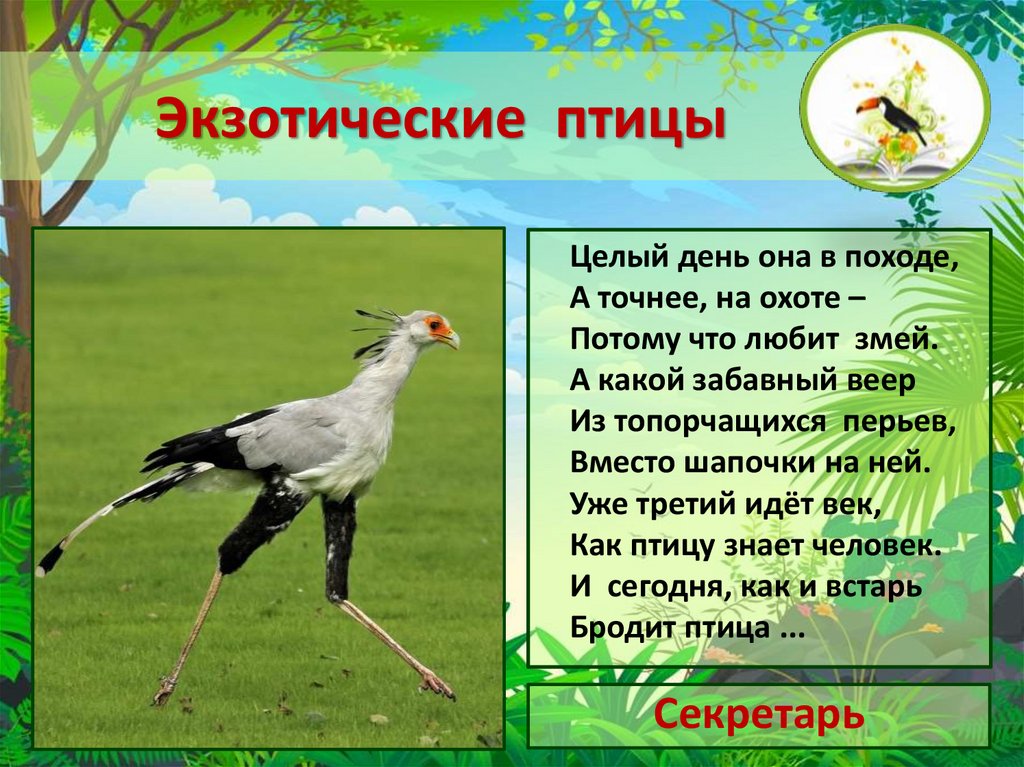 Экзотические птицы

Целый день она в походе,
А точнее, на охоте –
Потому что любит змей.
А какой забавный веер
Из топорчащихся перьев,
Вместо шапочки на ней.
Уже третий идёт век,
Как птицу знает человек.
И сегодня, как и встарь
Бродит птица ...

Секретарь